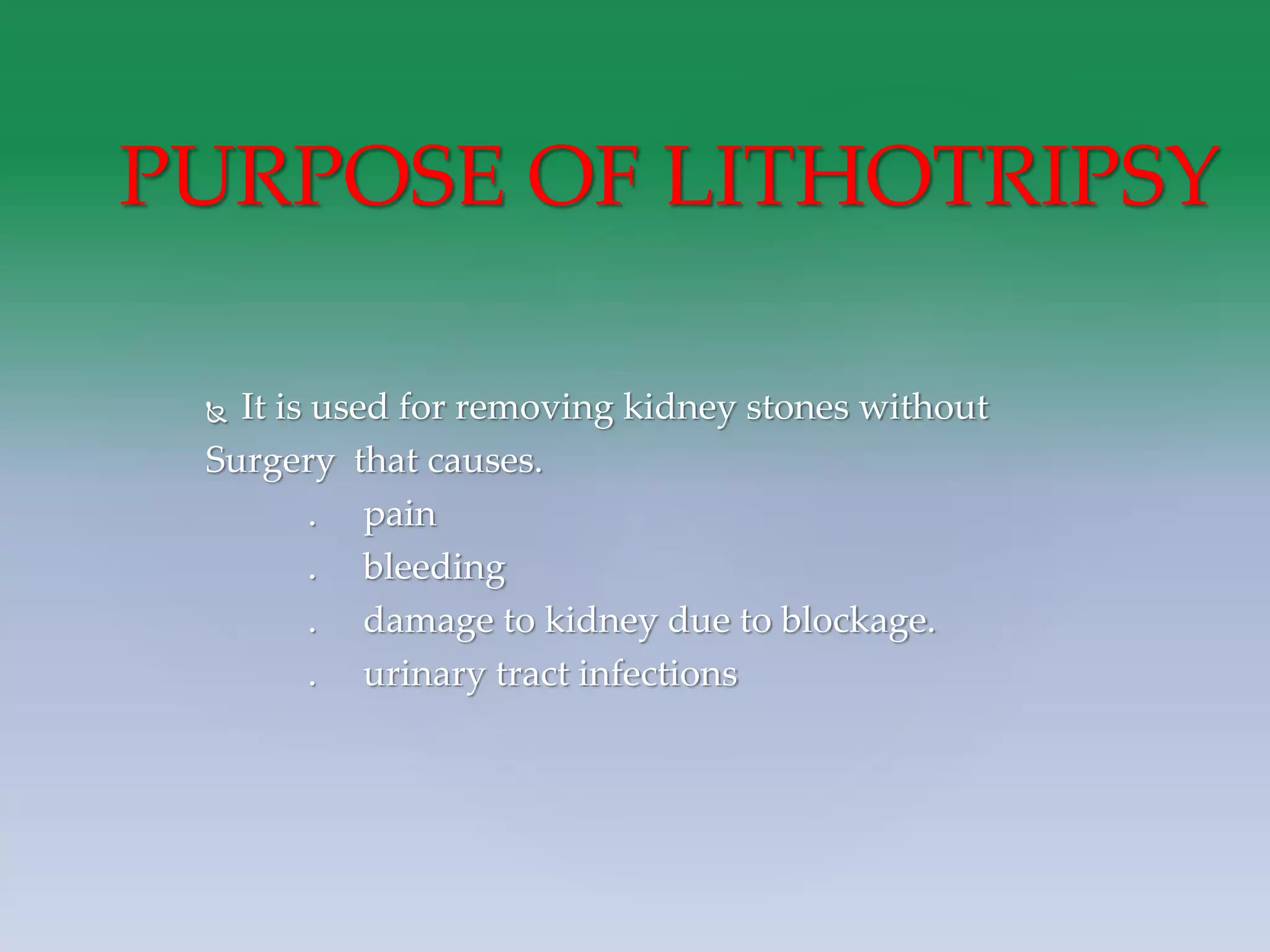 PURPOSE OF LITHOTRIPSY

It is used for removing kidney stones without Surgery that causes.

. pain
. bleeding
. damage to kidney due to blockage.
. urinary tract infections